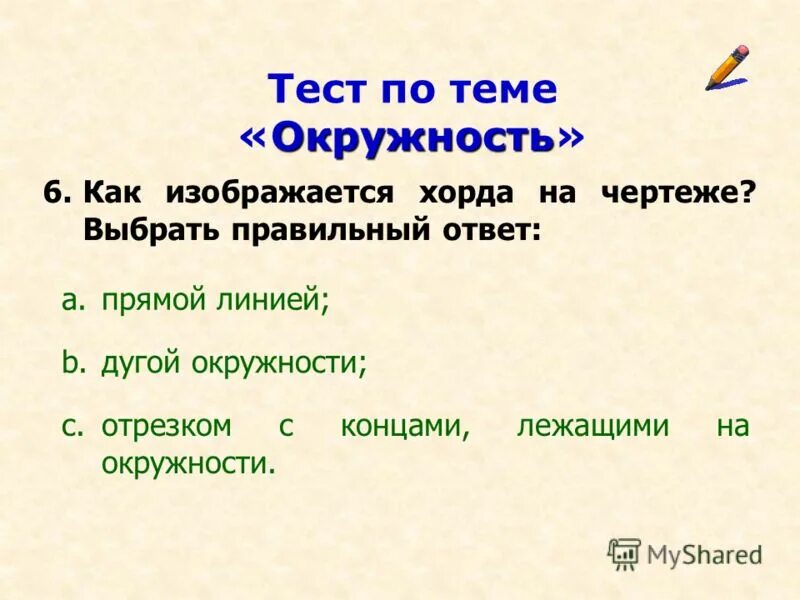 Тест по теме «Окружность»

6. Как изображается хорда на чертеже? Выбрать правильный ответ:

a. прямой линией;

b. дугой окружности;

c. отрезком с концами, лежащими на окружности.

MyShared